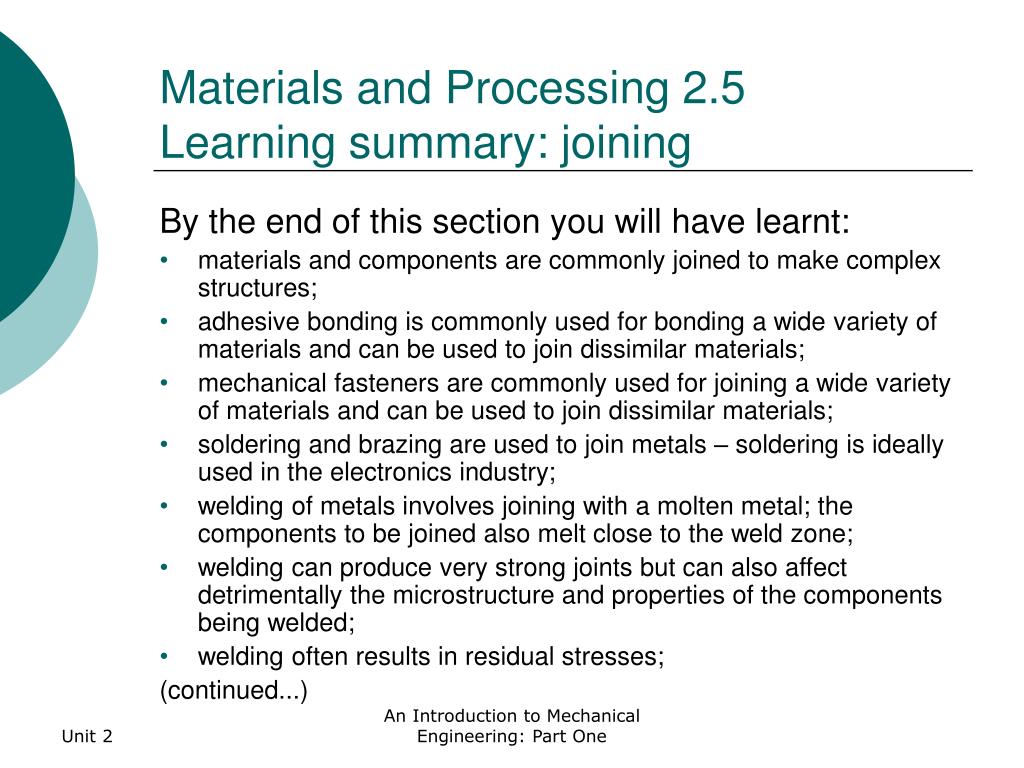 Materials and Processing 2.5
Learning summary: joining

By the end of this section you will have learnt:

• materials and components are commonly joined to make complex structures;
• adhesive bonding is commonly used for bonding a wide variety of materials and can be used to join dissimilar materials;
• mechanical fasteners are commonly used for joining a wide variety of materials and can be used to join dissimilar materials;
• soldering and brazing are used to join metals – soldering is ideally used in the electronics industry;
• welding of metals involves joining with a molten metal; the components to be joined also melt close to the weld zone;
• welding can produce very strong joints but can also affect detrimentally the microstructure and properties of the components being welded;
• welding often results in residual stresses;

(continued...)

Unit 2

An Introduction to Mechanical Engineering: Part One